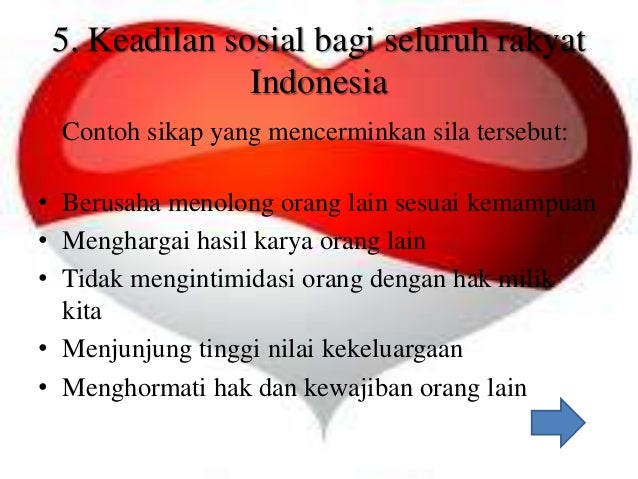 5. Keadilan sosial bagi seluruh rakyat Indonesia

Contoh sikap yang mencerminkan sila tersebut:

• Berusaha menolong orang lain sesuai kemampuan
• Menghargai hasil karya orang lain
• Tidak mengintimidasi orang dengan hak milik kita
• Menjunjung tinggi nilai kekeluargaan
• Menghormati hak dan kewajiban orang lain